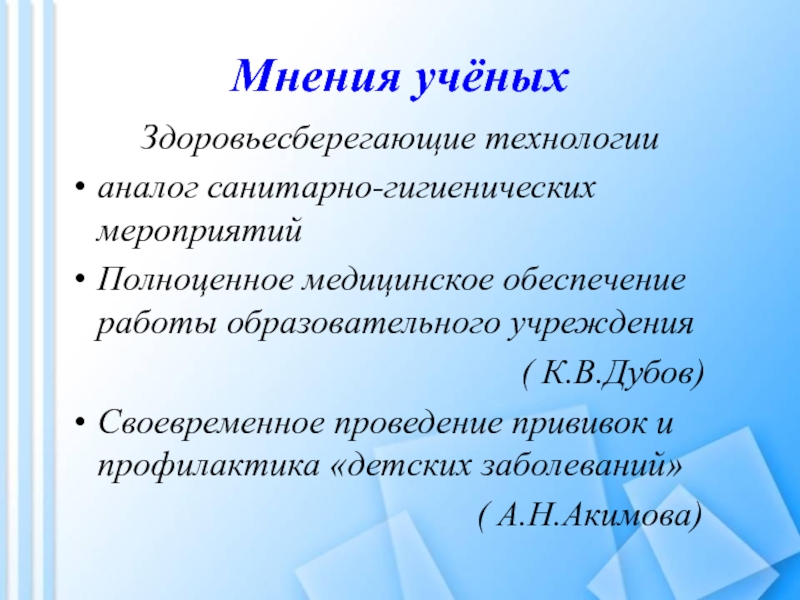 Мнения учёных

Здоровьесберегающие технологии

• аналог санитарно-гигиенических мероприятий

• Полноценное медицинское обеспечение работы образовательного учреждения

( К.В.Дубов)

• Своевременное проведение прививок и профилактика «детских заболеваний»

( А.Н.Акимова)